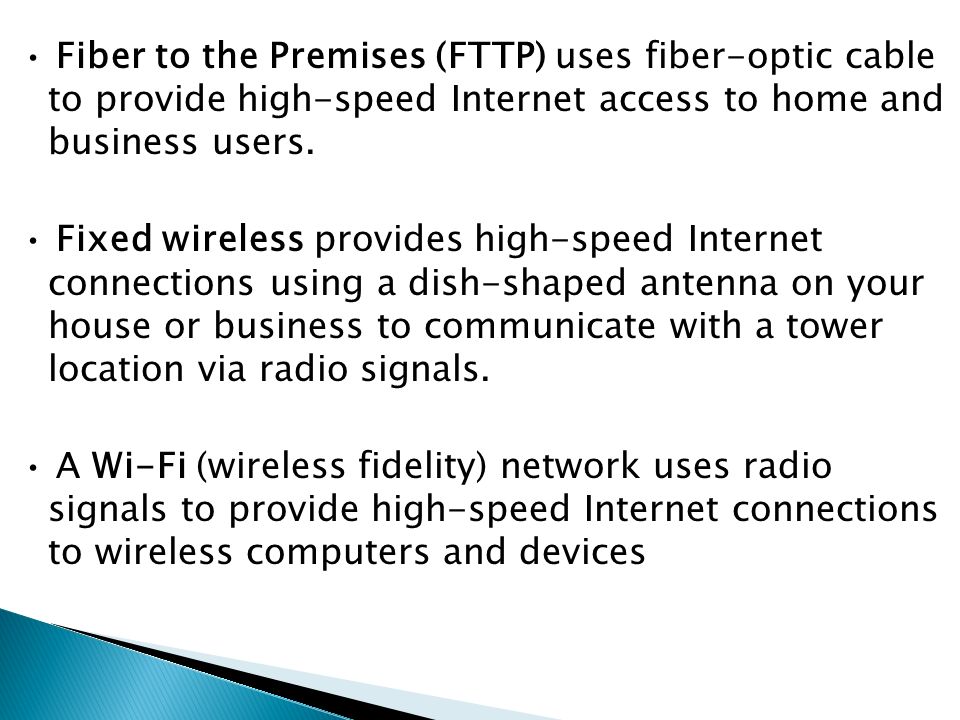 • Fiber to the Premises (FTTP) uses fiber-optic cable to provide high-speed Internet access to home and business users.

• Fixed wireless provides high-speed Internet connections using a dish-shaped antenna on your house or business to communicate with a tower location via radio signals.

• A Wi-Fi (wireless fidelity) network uses radio signals to provide high-speed Internet connections to wireless computers and devices